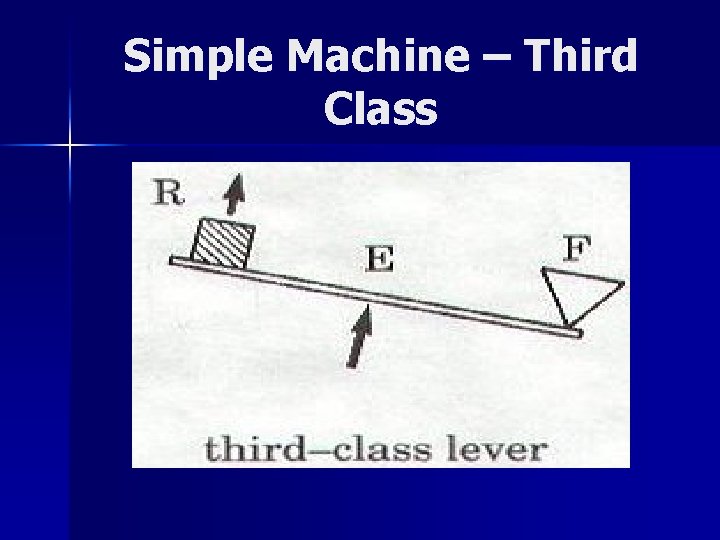 Simple Machine – Third Class

R

E

F

third–class lever